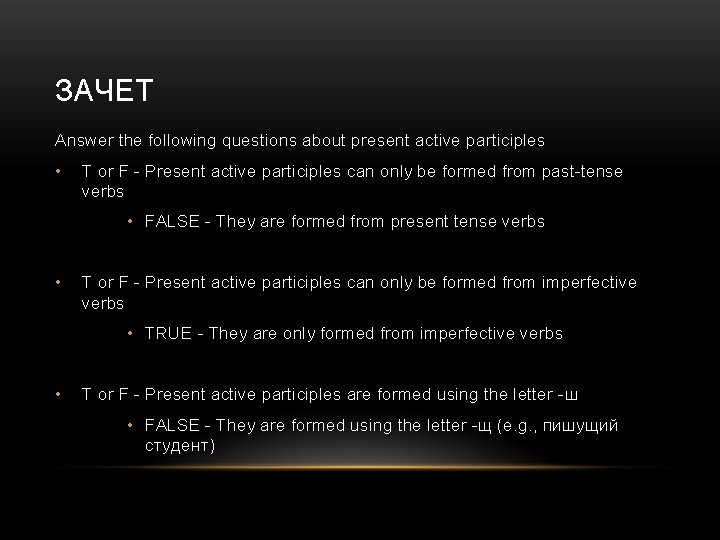 ЗАЧЕТ

Answer the following questions about present active participles

• T or F - Present active participles can only be formed from past-tense verbs

• FALSE - They are formed from present tense verbs

• T or F - Present active participles can only be formed from imperfective verbs

• TRUE - They are only formed from imperfective verbs

• T or F - Present active participles are formed using the letter -ш

• FALSE - They are formed using the letter -щ (e.g., пишущий студент)